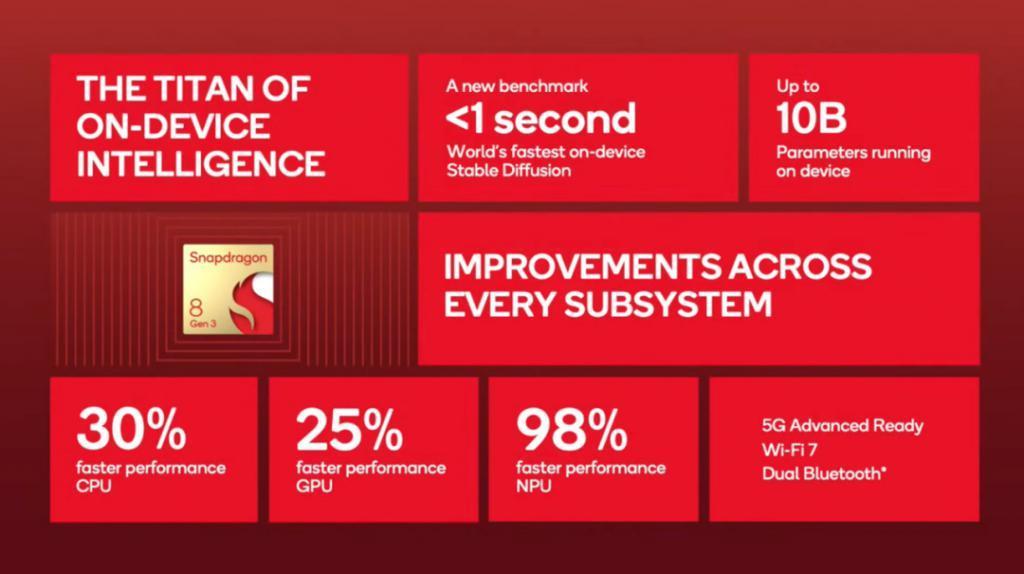 THE TITAN OF ON-DEVICE INTELLIGENCE

A new benchmark
<1 second
World's fastest on-device Stable Diffusion

Up to
10B
Parameters running on device

Snapdragon
8
Gen 3

IMPROVEMENTS ACROSS EVERY SUBSYSTEM

30%
faster performance
CPU

25%
faster performance
GPU

98%
faster performance
NPU

5G Advanced Ready
Wi-Fi 7
Dual Bluetooth*